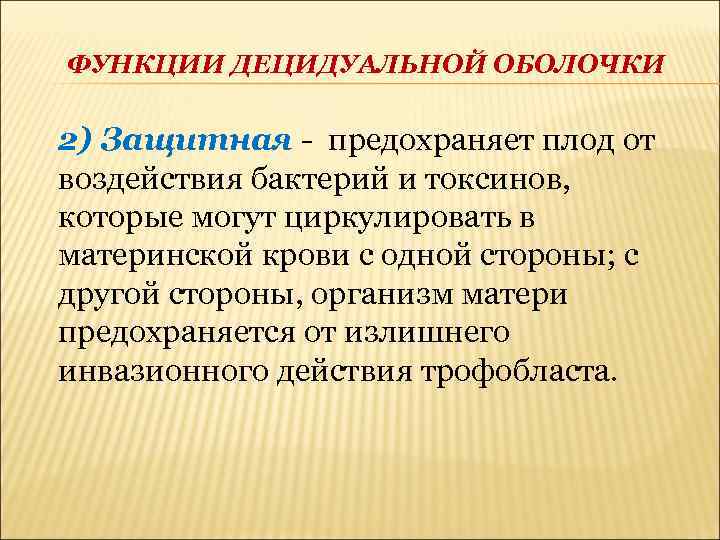 ФУНКЦИИ ДЕЦИДУАЛЬНОЙ ОБОЛОЧКИ

2) Защитная - предохраняет плод от воздействия бактерий и токсинов, которые могут циркулировать в материнской крови с одной стороны; с другой стороны, организм матери предохраняется от излишнего инвазионного действия трофобласта.